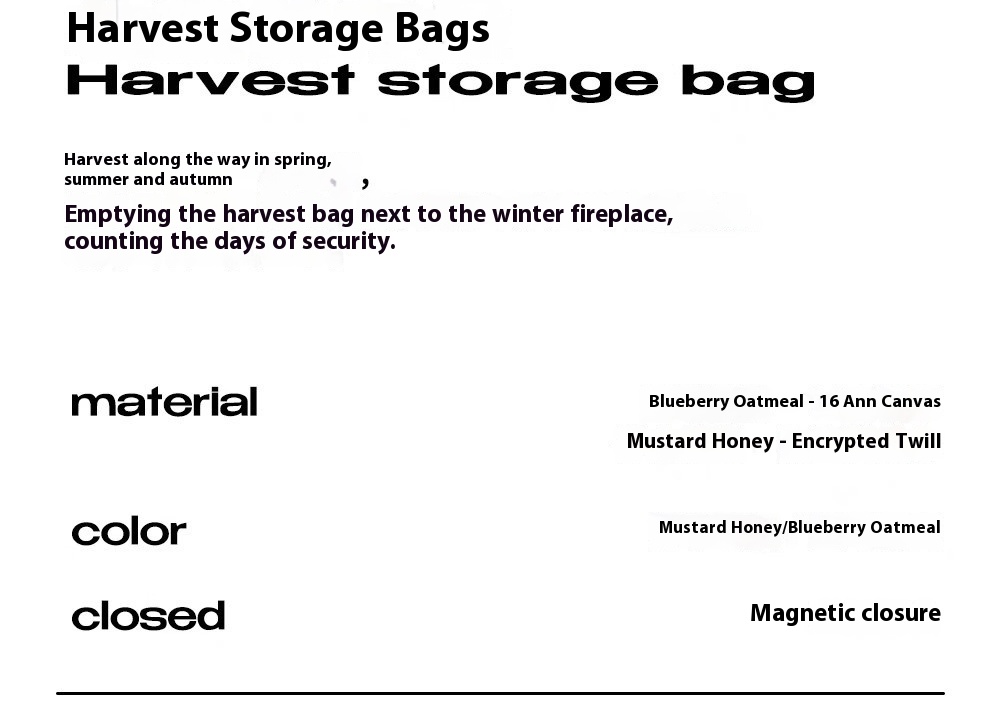 Harvest Storage Bags
Harvest storage bag

Harvest along the way in spring, summer and autumn ,
Emptying the harvest bag next to the winter fireplace, counting the days of security.

material
Blueberry Oatmeal - 16 Ann Canvas
Mustard Honey - Encrypted Twill

color
Mustard Honey/Blueberry Oatmeal

closed
Magnetic closure